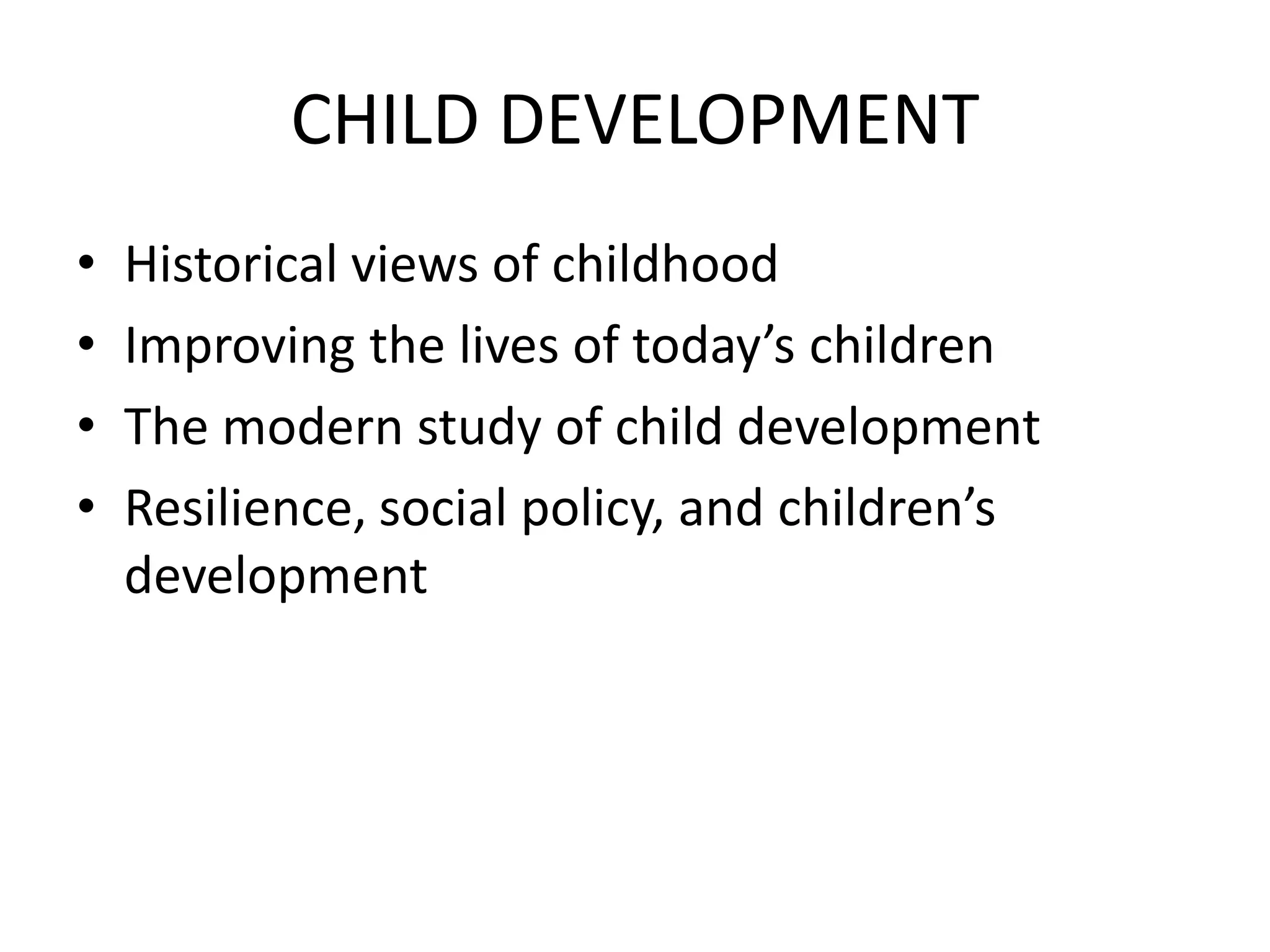 CHILD DEVELOPMENT

• Historical views of childhood
• Improving the lives of today’s children
• The modern study of child development
• Resilience, social policy, and children’s development